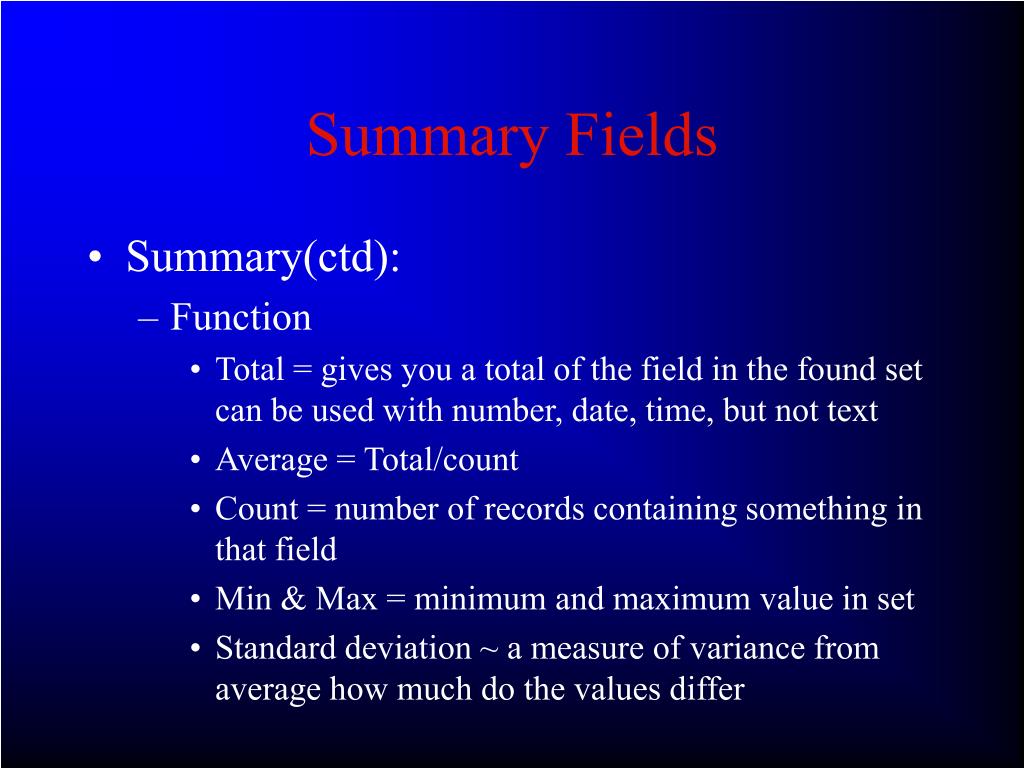 Summary Fields

• Summary(ctd):
– Function
• Total = gives you a total of the field in the found set can be used with number, date, time, but not text
• Average = Total/count
• Count = number of records containing something in that field
• Min & Max = minimum and maximum value in set
• Standard deviation ~ a measure of variance from average how much do the values differ